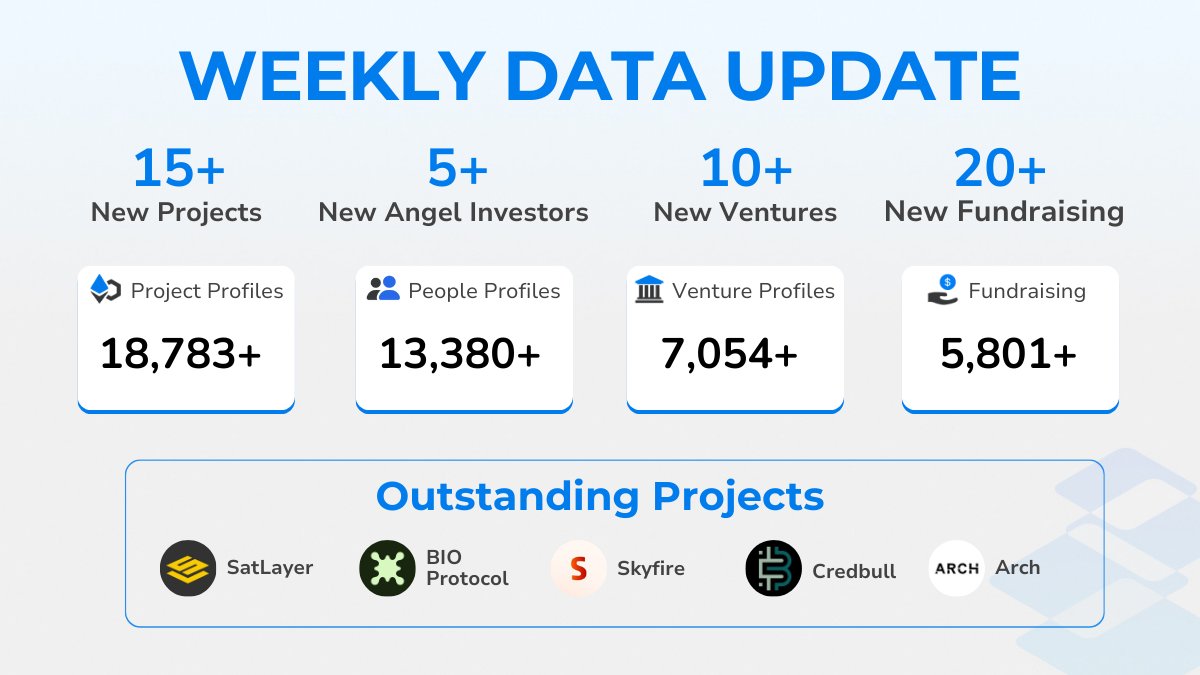 WEEKLY DATA UPDATE

15+
New Projects

5+
New Angel Investors

10+
New Ventures

20+
New Fundraising

Project Profiles
18,783+

People Profiles
13,380+

Venture Profiles
7,054+

Fundraising
5,801+

Outstanding Projects

SatLayer

BIO Protocol

S Skyfire

Credbull

ARCH Arch